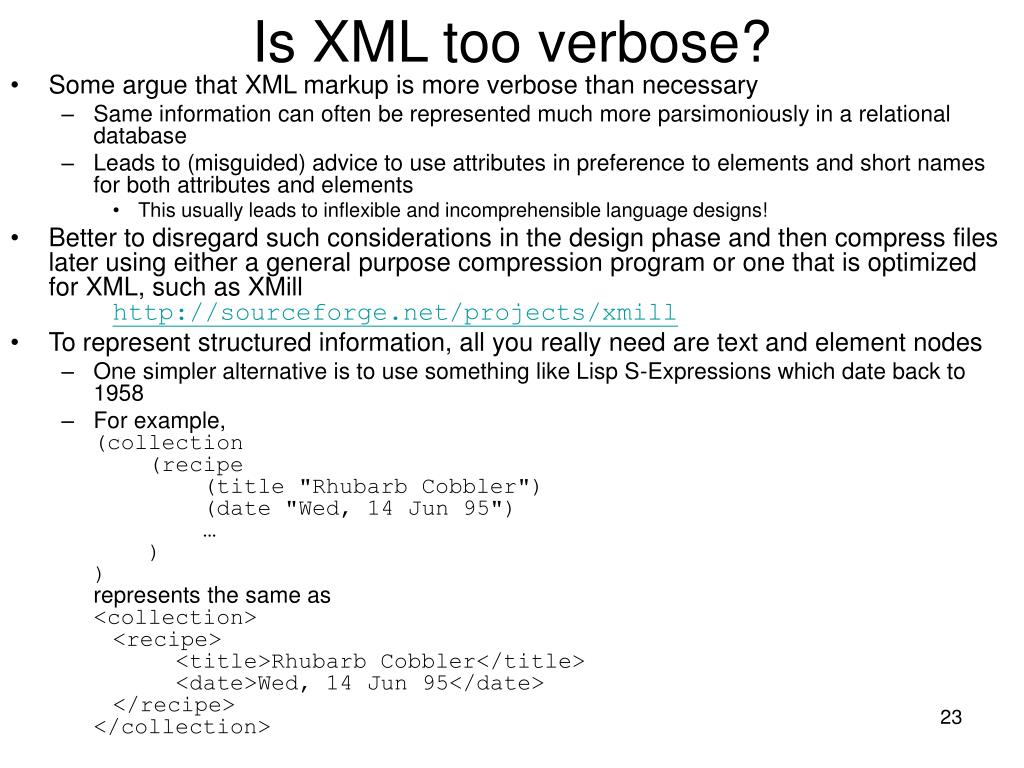 Is XML too verbose?

• Some argue that XML markup is more verbose than necessary
– Same information can often be represented much more parsimoniously in a relational database
– Leads to (misguided) advice to use attributes in preference to elements and short names for both attributes and elements
• This usually leads to inflexible and incomprehensible language designs!
• Better to disregard such considerations in the design phase and then compress files later using either a general purpose compression program or one that is optimized for XML, such as XMill
http://sourceforge.net/projects/xmill
• To represent structured information, all you really need are text and element nodes
– One simpler alternative is to use something like Lisp S-Expressions which date back to 1958
– For example,
(collection
(recipe
(title "Rhubarb Cobbler")
(date "Wed, 14 Jun 95")
…
)
)
represents the same as
<collection>
<recipe>
<title>Rhubarb Cobbler</title>
<date>Wed, 14 Jun 95</date>
</recipe>
</collection>

23